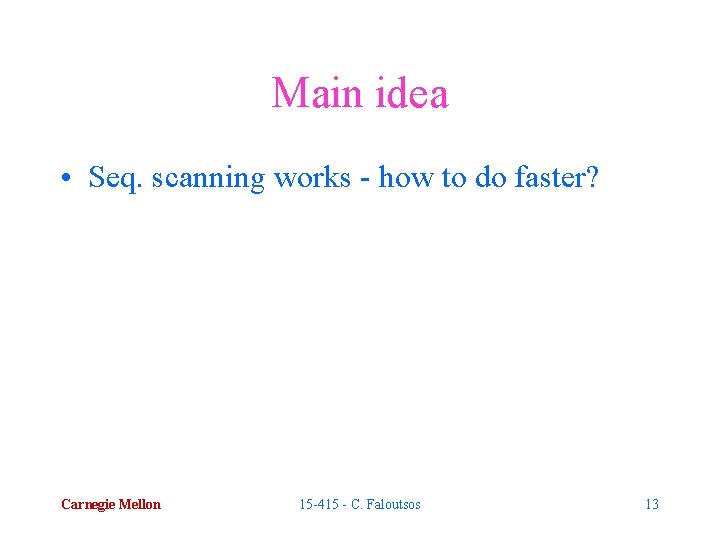 Main idea

• Seq. scanning works - how to do faster?

Carnegie Mellon

15-415 - C. Faloutsos

13